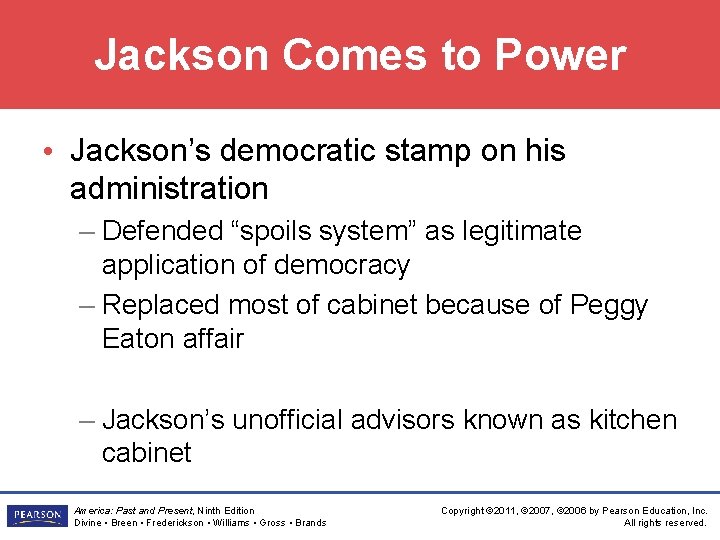 Jackson Comes to Power

• Jackson's democratic stamp on his administration
– Defended "spoils system" as legitimate application of democracy
– Replaced most of cabinet because of Peggy Eaton affair

– Jackson's unofficial advisors known as kitchen cabinet

PEARSON

America: Past and Present, Ninth Edition
Divine • Breen • Frederickson • Williams • Gross • Brands

Copyright ©2011, ©2007, ©2006 by Pearson Education, Inc.
All rights reserved.